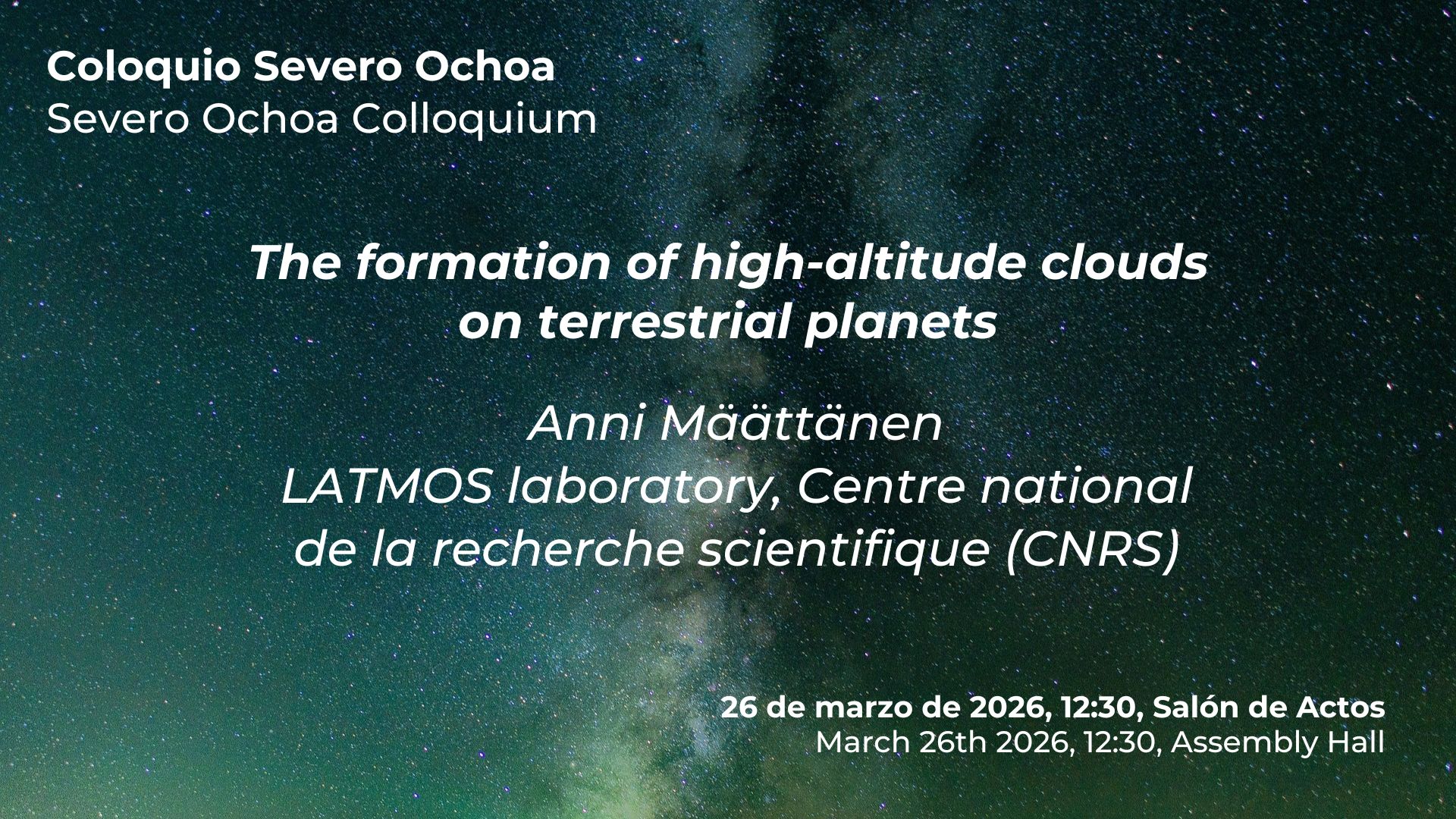 Coloquio Severo Ochoa
Severo Ochoa Colloquium

The formation of high-altitude clouds on terrestrial planets

Anni Määttänen
LATMOS laboratory, Centre national de la recherche scientifique (CNRS)

26 de marzo de 2026, 12:30, Salón de Actos
March 26th 2026, 12:30, Assembly Hall